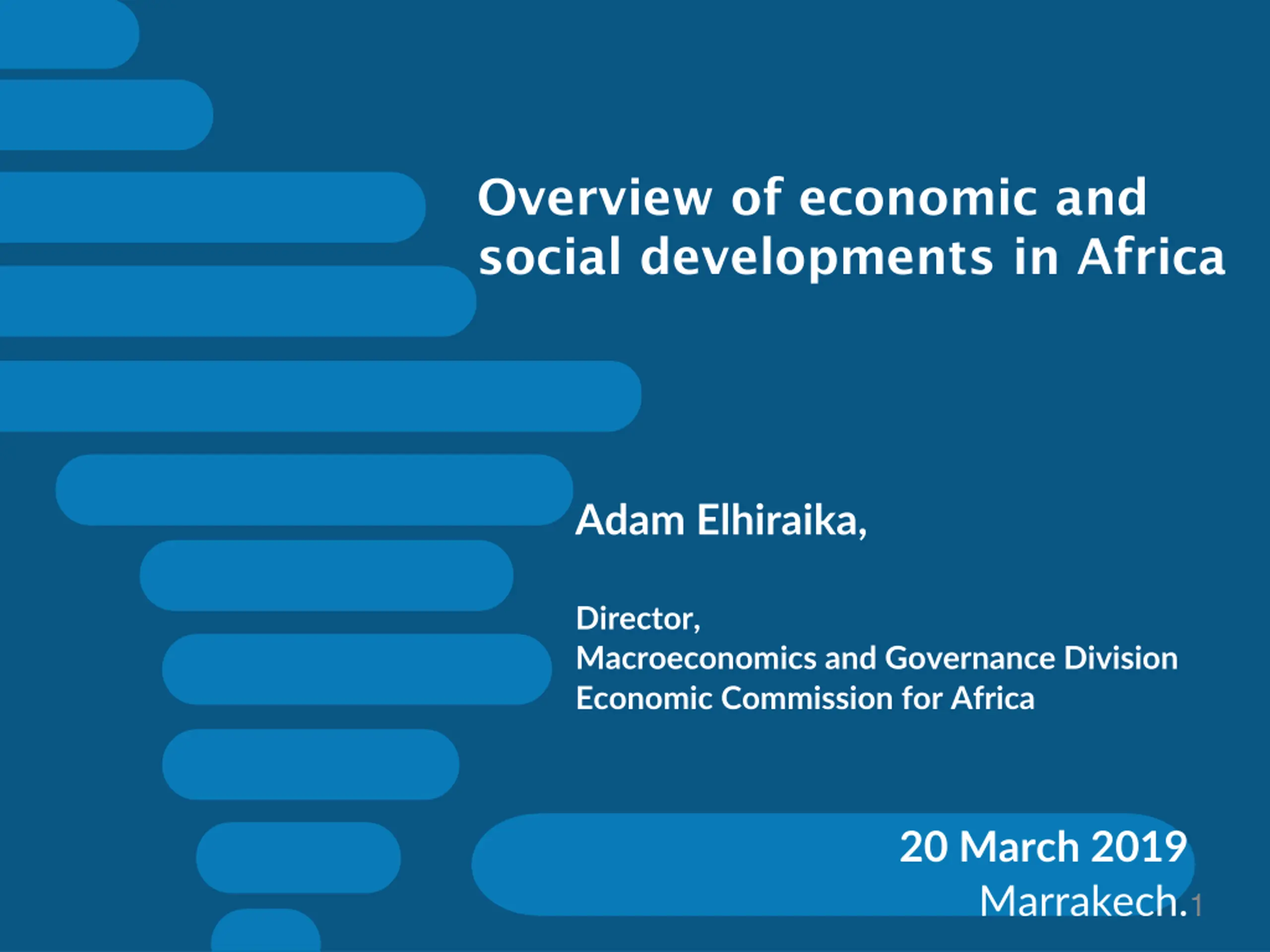 Overview of economic and social developments in Africa

Adam Elhiraika,

Director,
Macroeconomics and Governance Division
Economic Commission for Africa

20 March 2019
Marrakech.

1